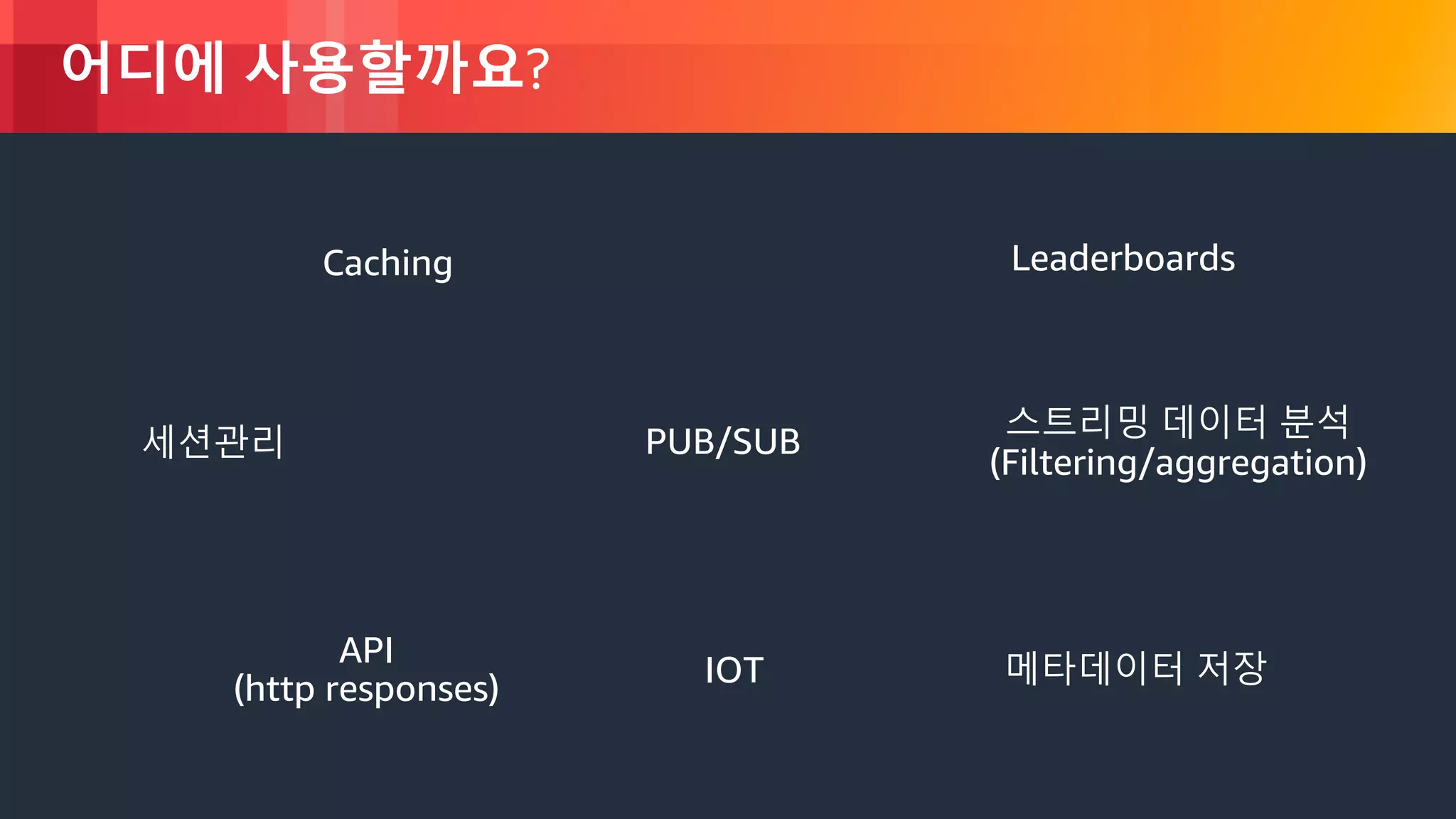 어디에 사용할까요?

Caching

Leaderboards

세션관리

PUB/SUB

스트리밍 데이터 분석
(Filtering/aggregation)

API
(http responses)

IOT

메타데이터 저장